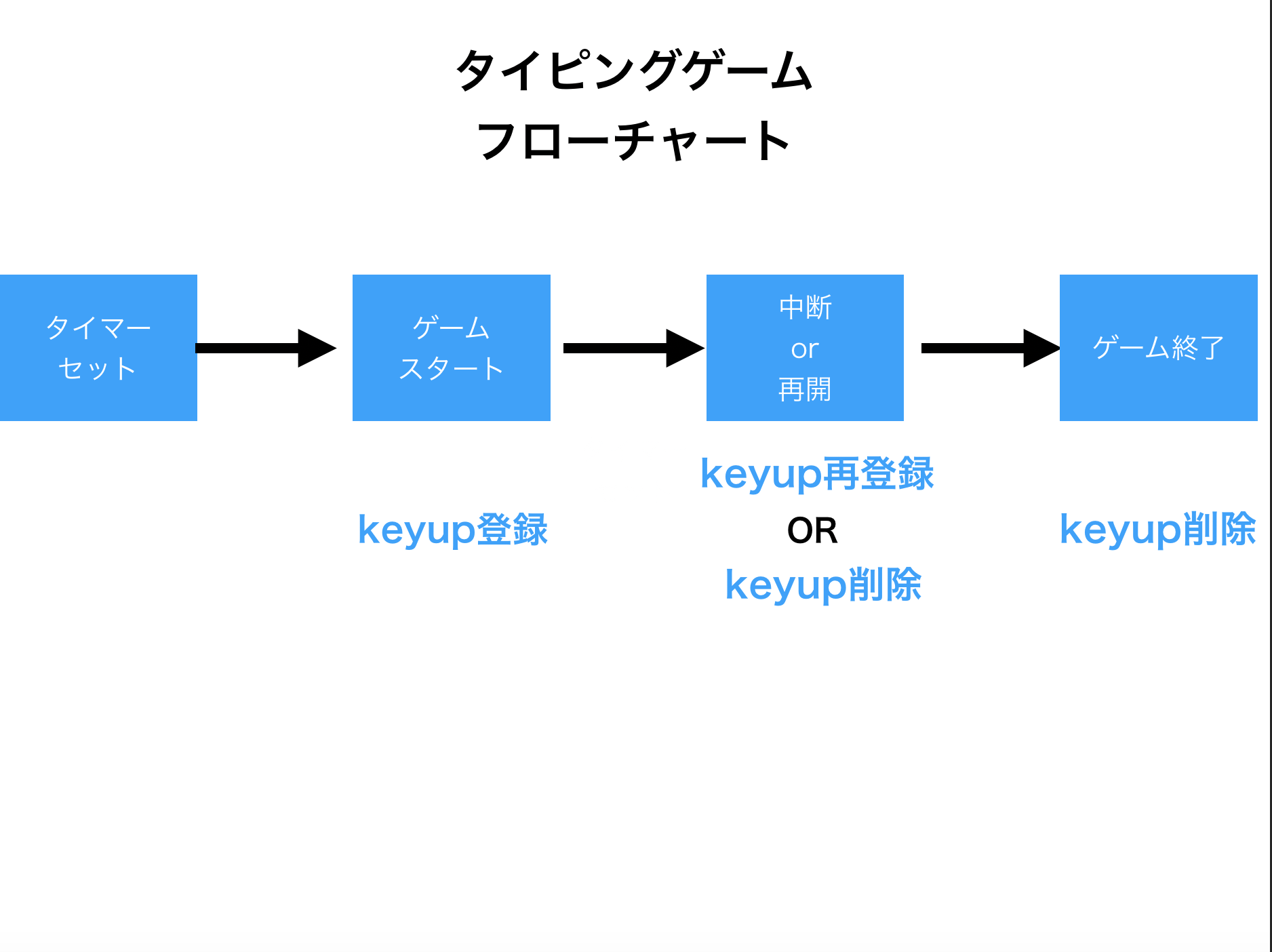 タイピングゲーム
フローチャート

タイマー
セット

ゲーム
スタート

中断
or
再開

ゲーム終了

keyup登録

keyup再登録
OR
keyup削除

keyup削除